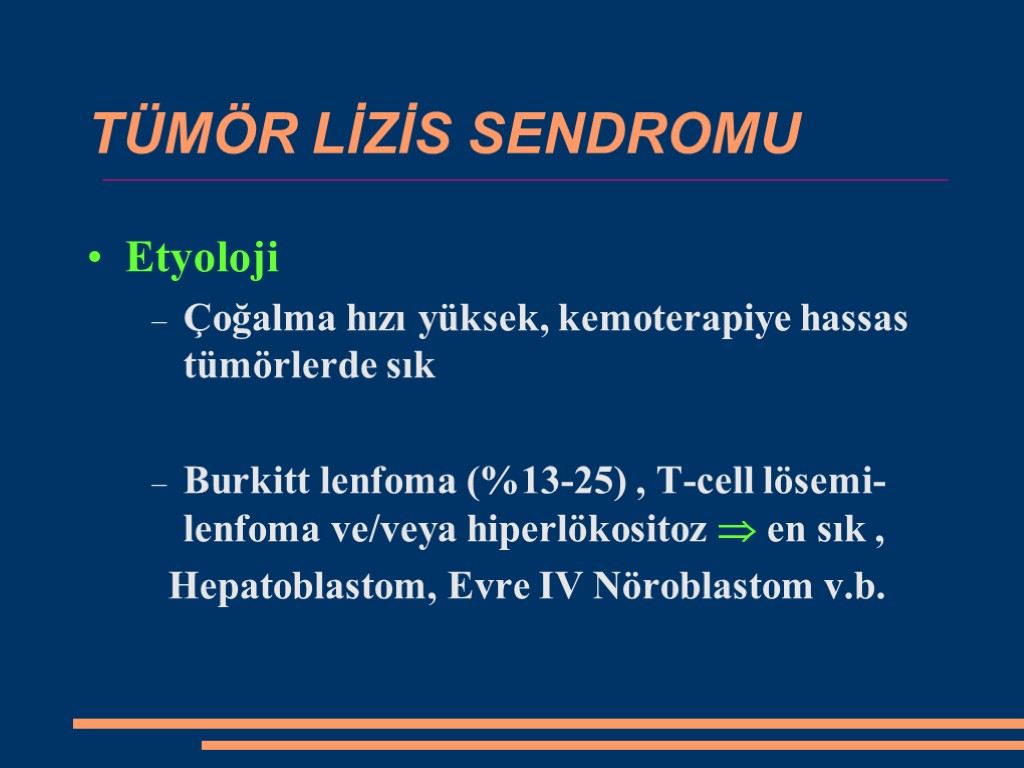 TÜMÖR LİZİS SENDROMU

• Etyoloji

– Çoğalma hızı yüksek, kemoterapiye hassas tümörlerde sık

– Burkitt lenfoma (%13-25) , T-cell lösemi-lenfoma ve/veya hiperlökositoz $\Rightarrow$ en sık ,

Hepatoblastom, Evre IV Nöroblastom v.b.